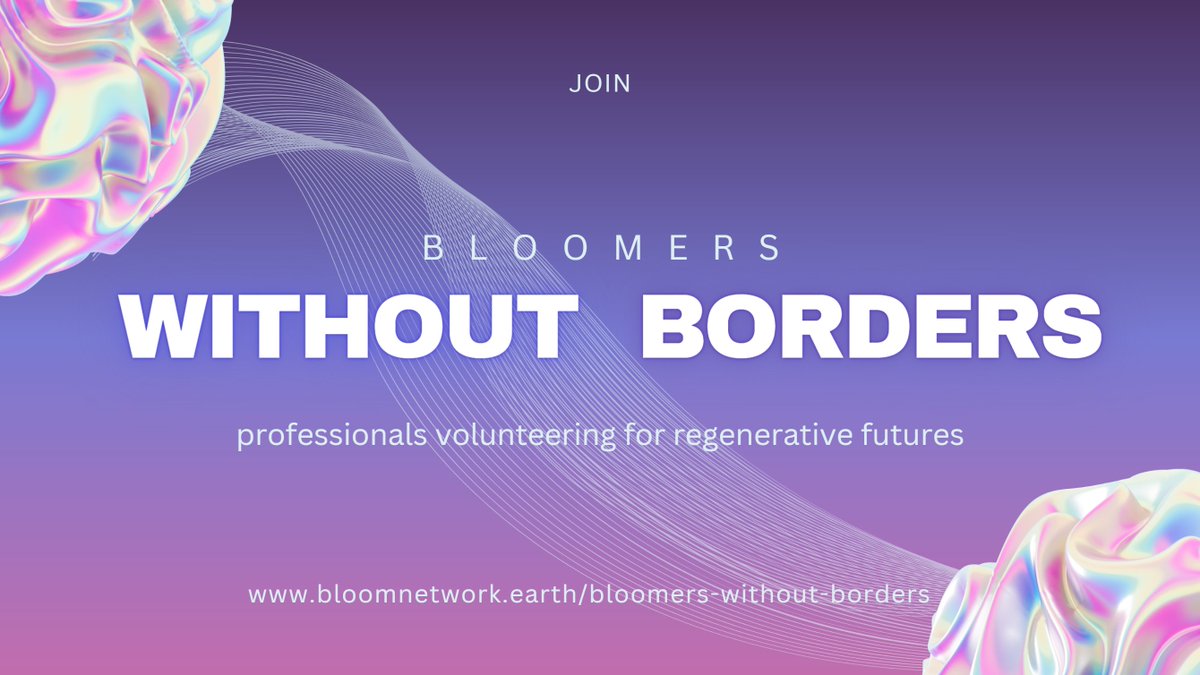 JOIN

BLOOMERS
WITHOUT BORDERS

professionals volunteering for regenerative futures

www.bloomnetwork.earth/bloomers-without-borders